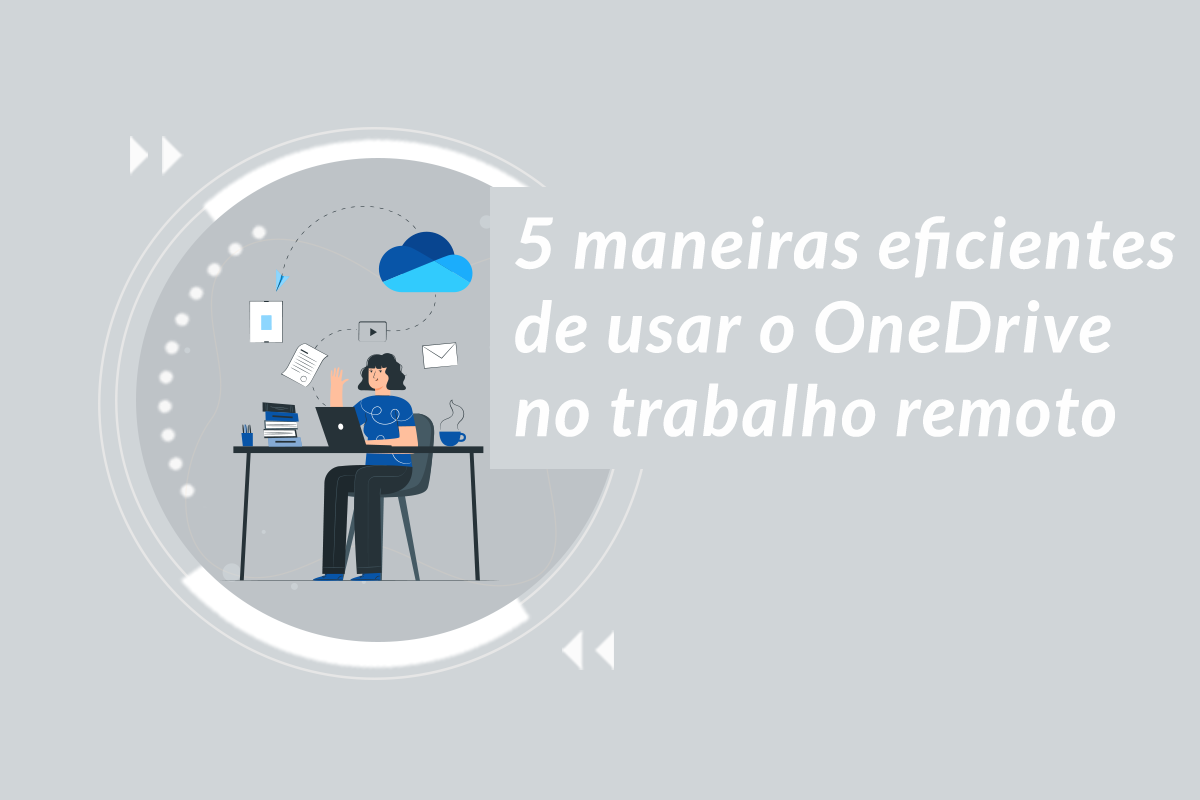 5 maneiras eficientes de usar o OneDrive no trabalho remoto